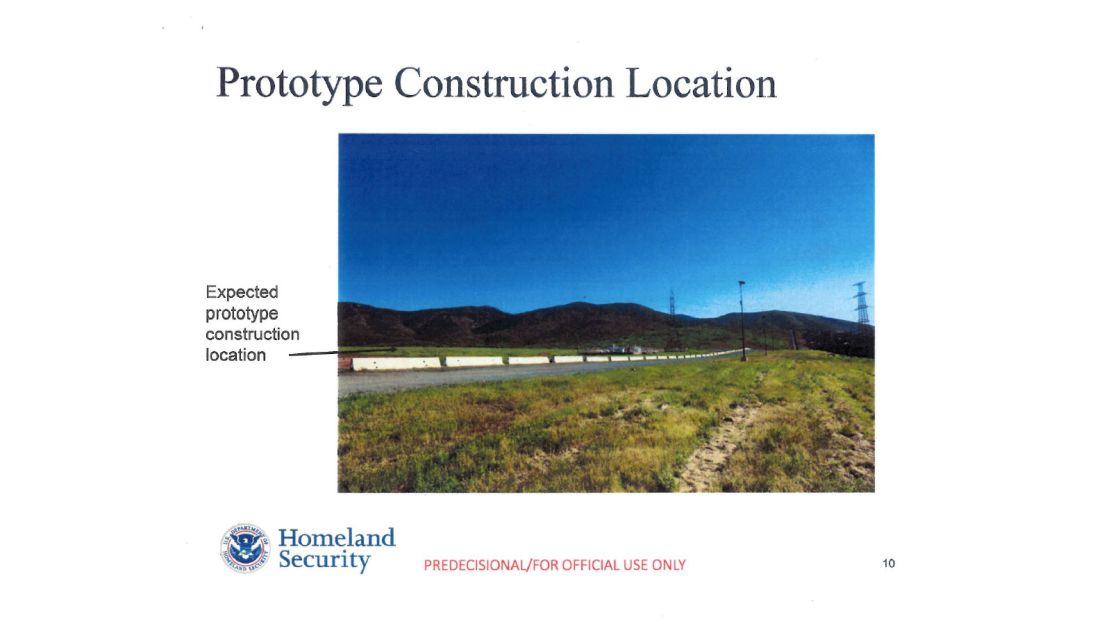 Prototype Construction Location

Expected prototype construction location

U.S. DEPARTMENT OF HOMELAND SECURITY

Homeland Security

PREDECISIONAL/FOR OFFICIAL USE ONLY

10